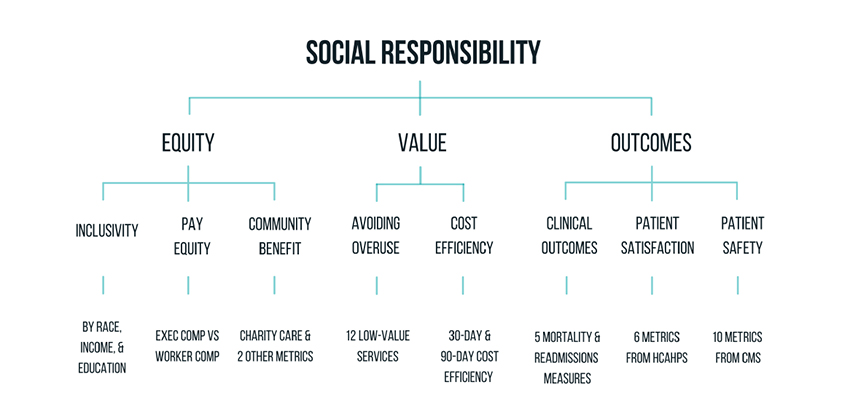 SOCIAL RESPONSIBILITY

EQUITY

VALUE

OUTCOMES

INCLUSIVITY

PAY EQUITY

COMMUNITY BENEFIT

AVOIDING OVERUSE

COST EFFICIENCY

CLINICAL OUTCOMES

PATIENT SATISFACTION

PATIENT SAFETY

BY RACE, INCOME, & EDUCATION

EXEC COMP VS WORKER COMP

CHARITY CARE & 2 OTHER METRICS

12 LOW-VALUE SERVICES

30-DAY & 90-DAY COST EFFICIENCY

5 MORTALITY & READMISSIONS MEASURES

6 METRICS FROM HCAHPS

10 METRICS FROM CMS